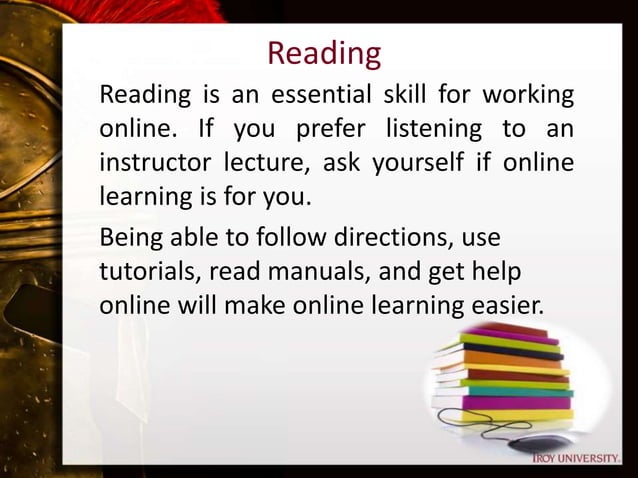 Reading

Reading is an essential skill for working online. If you prefer listening to an instructor lecture, ask yourself if online learning is for you.

Being able to follow directions, use tutorials, read manuals, and get help online will make online learning easier.

TROY UNIVERSITY.